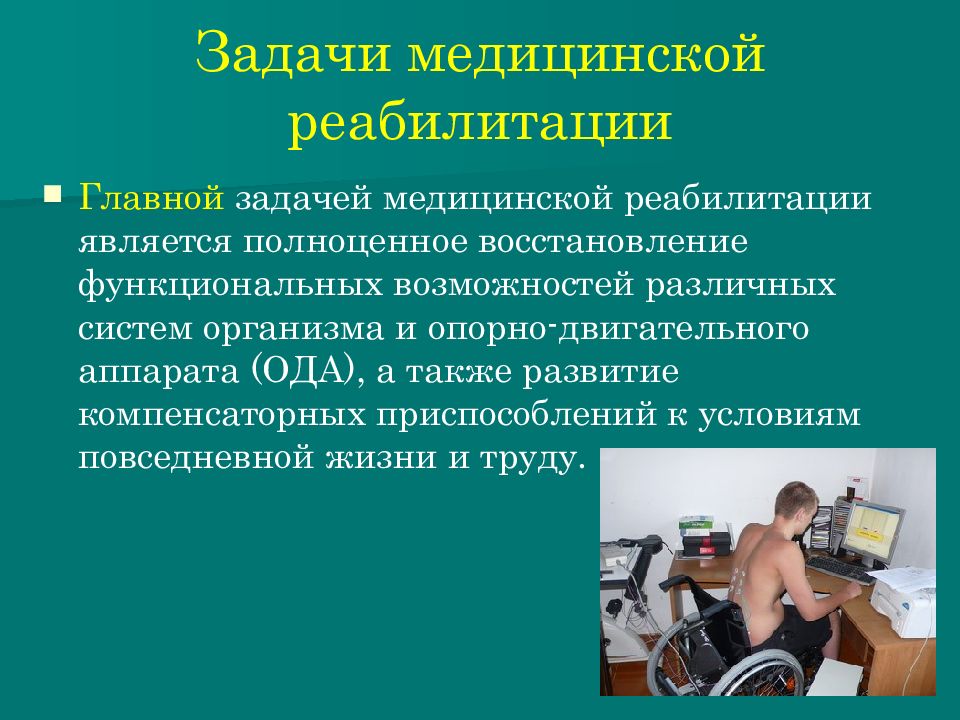 Задачи медицинской реабилитации

Главной задачей медицинской реабилитации является полноценное восстановление функциональных возможностей различных систем организма и опорно-двигательного аппарата (ОДА), а также развитие компенсаторных приспособлений к условиям повседневной жизни и труду.